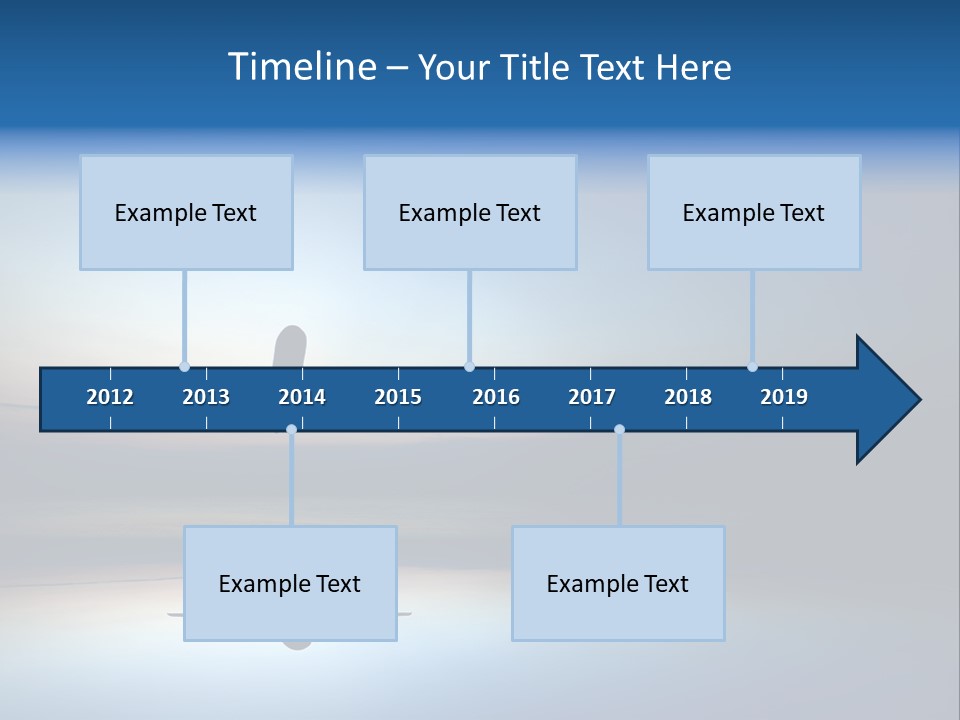 Timeline – Your Title Text Here

Example Text

Example Text

Example Text

2012 2013 2014 2015 2016 2017 2018 2019

Example Text

Example Text